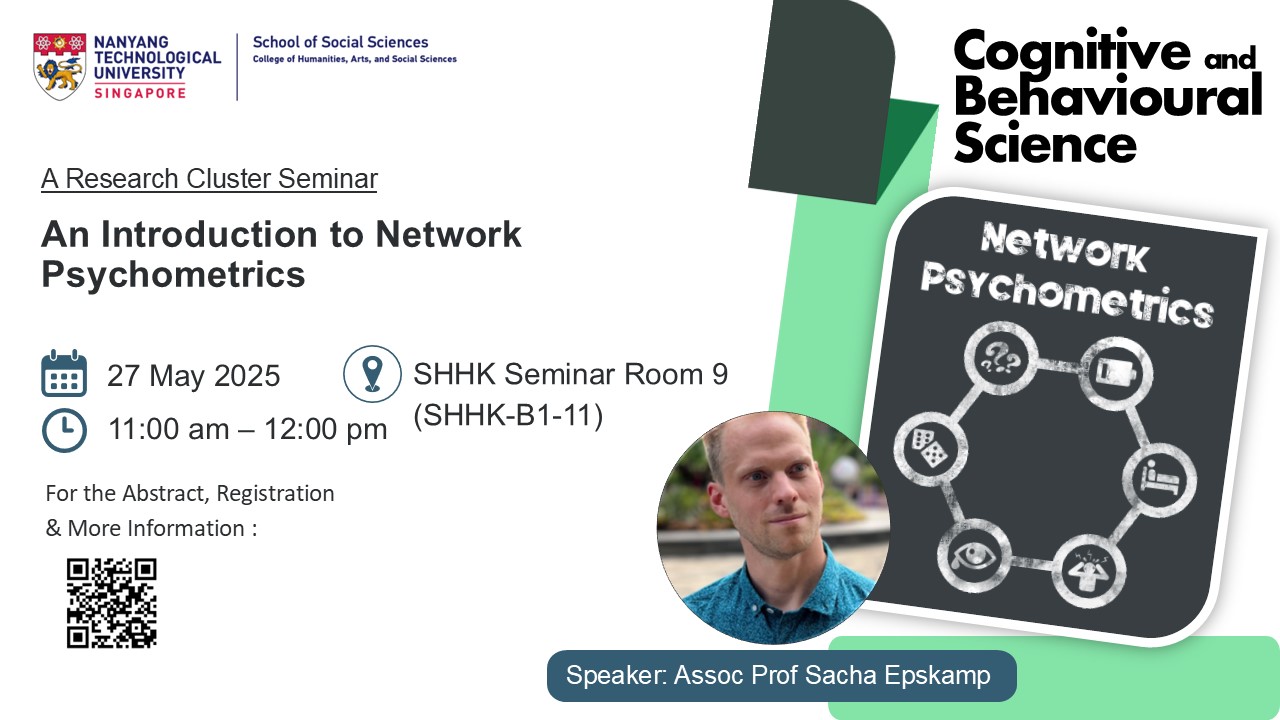 NANYANG TECHNOLOGICAL UNIVERSITY SINGAPORE

School of Social Sciences
College of Humanities, Arts, and Social Sciences

Cognitive and Behavioural Science

A Research Cluster Seminar

An Introduction to Network Psychometrics

27 May 2025

11:00 am – 12:00 pm

SHHK Seminar Room 9 (SHHK-B1-11)

For the Abstract, Registration & More Information :

Network Psychometrics

Speaker: Assoc Prof Sacha Epskamp